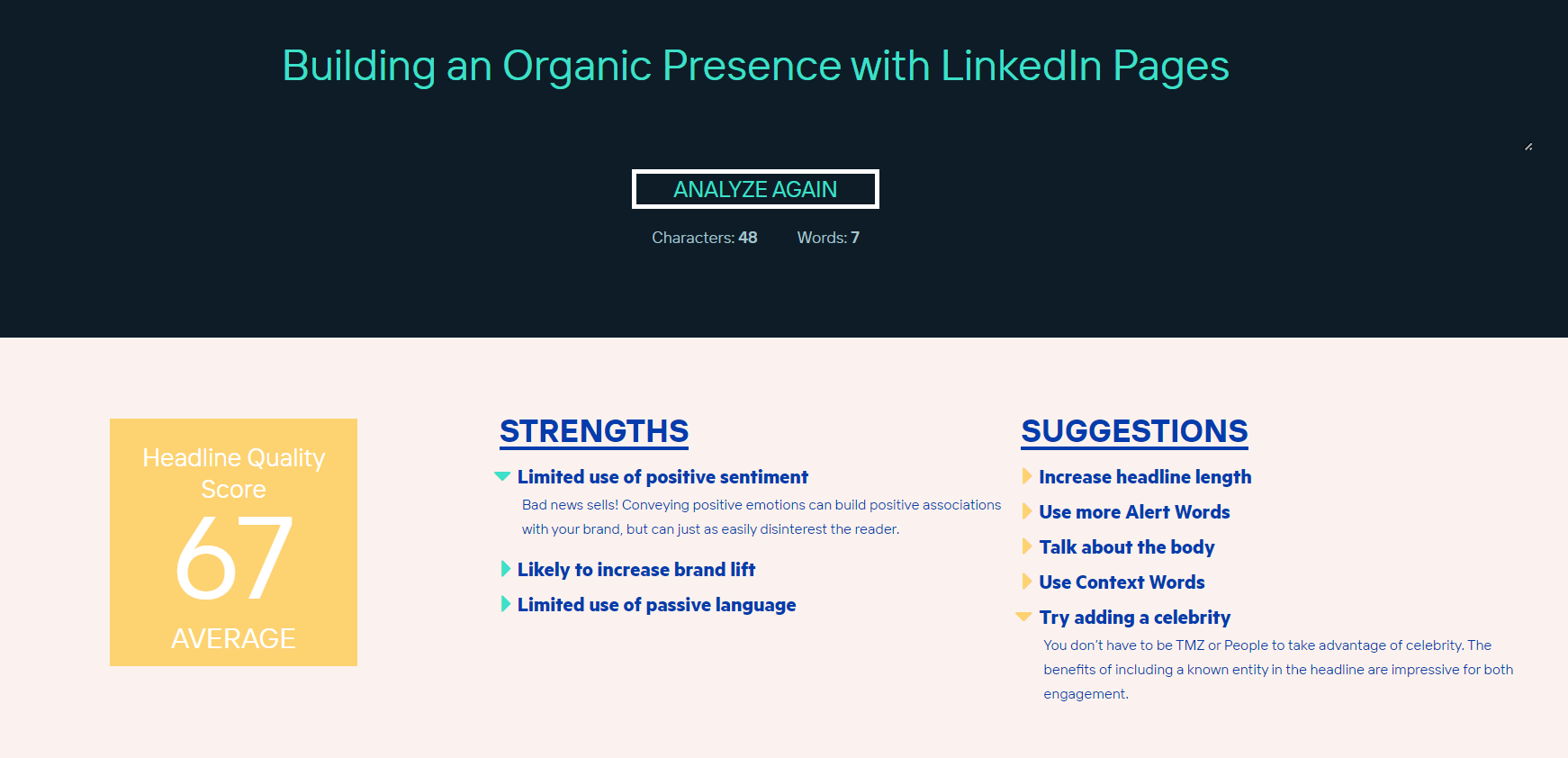 Building an Organic Presence with LinkedIn Pages

ANALYZE AGAIN

Characters: 48 Words: 7

Headline Quality Score
67
AVERAGE

STRENGTHS

Limited use of positive sentiment
Bad news sells! Conveying positive emotions can build positive associations with your brand, but can just as easily disinterest the reader.

Likely to increase brand lift

Limited use of passive language

SUGGESTIONS

Increase headline length

Use more Alert Words

Talk about the body

Use Context Words

Try adding a celebrity
You don't have to be TMZ or People to take advantage of celebrity. The benefits of including a known entity in the headline are impressive for both engagement.